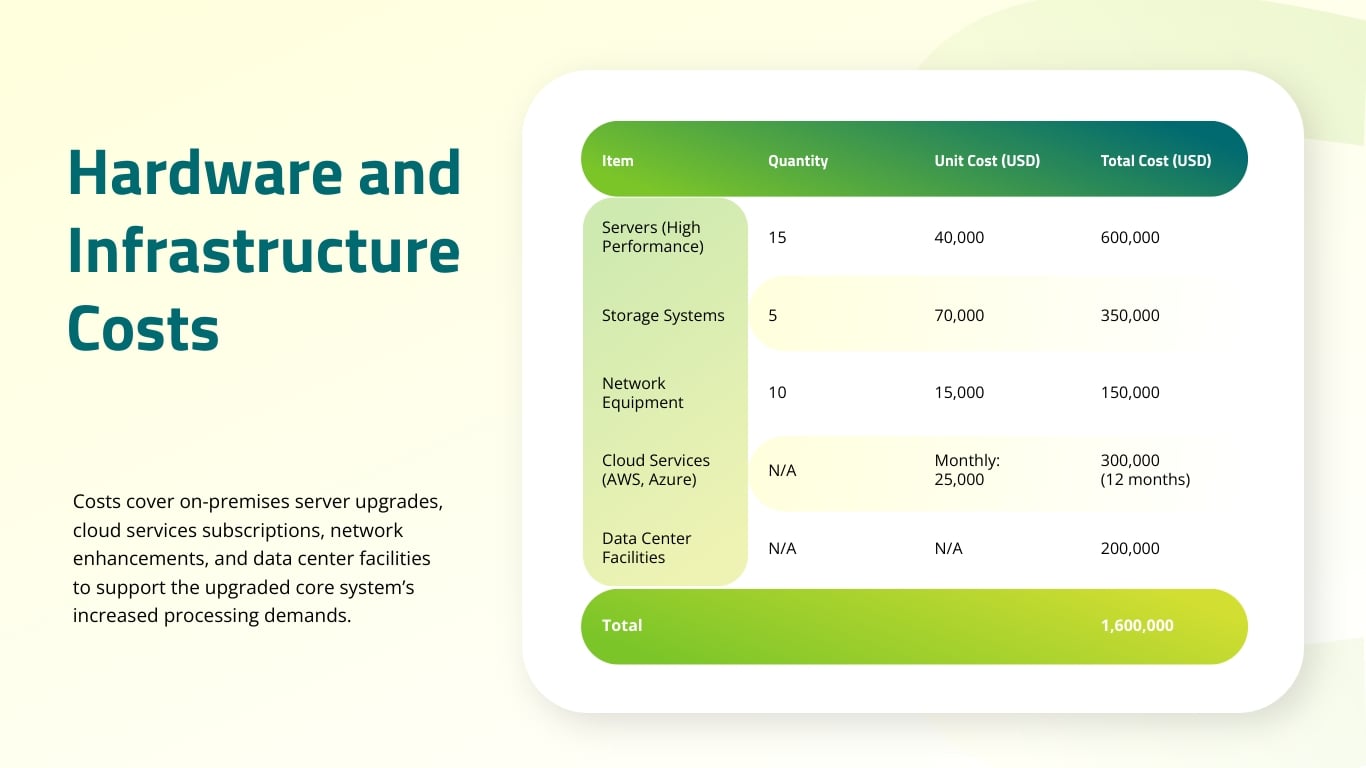 Hardware and Infrastructure Costs

Costs cover on-premises server upgrades, cloud services subscriptions, network enhancements, and data center facilities to support the upgraded core system's increased processing demands.

| Item | Quantity | Unit Cost (USD) | Total Cost (USD) |
|---|---|---|---|
| Servers (High Performance) | 15 | 40,000 | 600,000 |
| Storage Systems | 5 | 70,000 | 350,000 |
| Network Equipment | 10 | 15,000 | 150,000 |
| Cloud Services (AWS, Azure) | N/A | Monthly: 25,000 | 300,000 (12 months) |
| Data Center Facilities | N/A | N/A | 200,000 |
| Total | | | 1,600,000 |